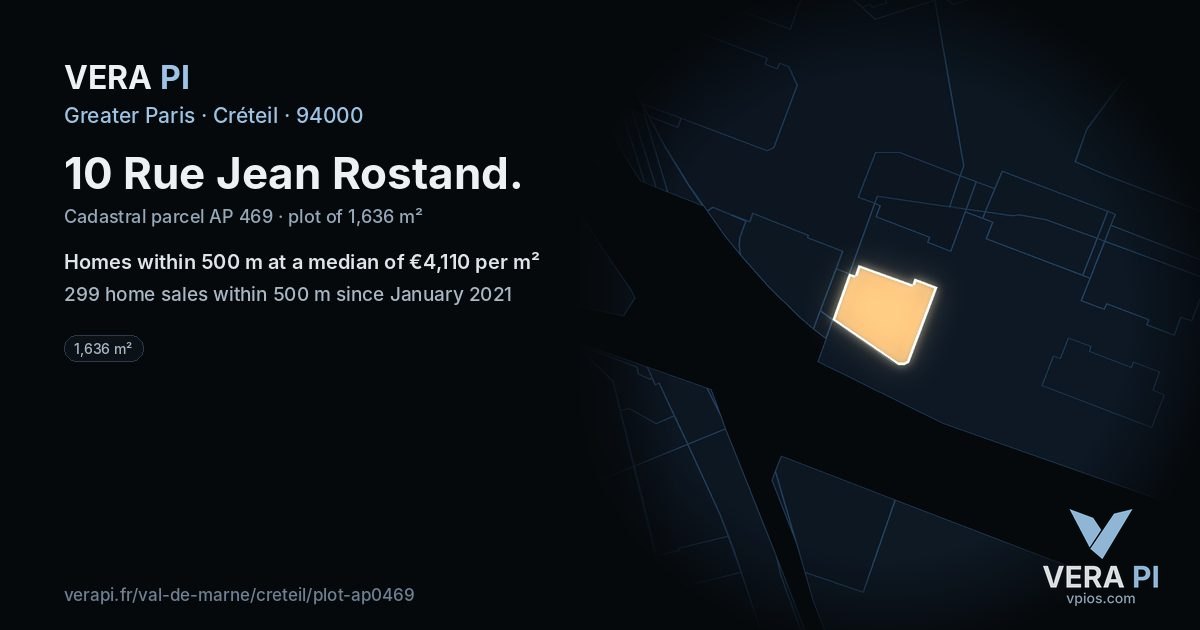 VERA PI
Greater Paris · Créteil · 94000

10 Rue Jean Rostand.

Cadastral parcel AP 469 · plot of 1,636 m²

Homes within 500 m at a median of €4,110 per m²

299 home sales within 500 m since January 2021

1,636 m²

verapi.fr/val-de-marne/creteil/plot-ap0469

VERA PI
vpios.com